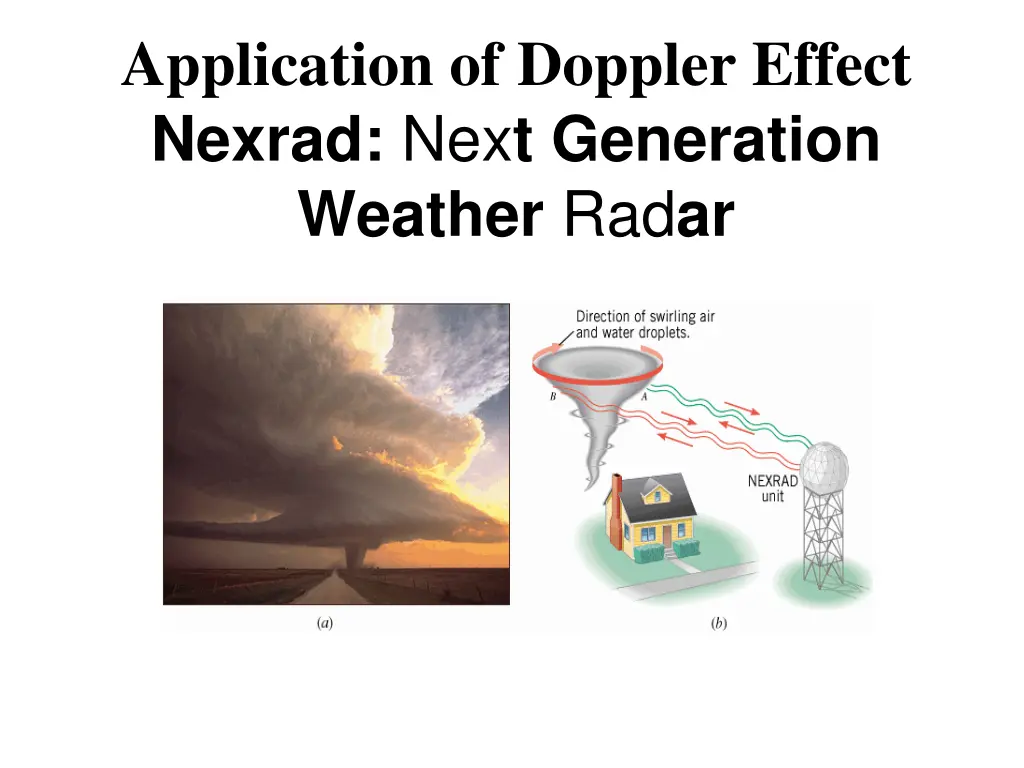 Application of Doppler Effect
Nexrad: Next Generation Weather Radar

Direction of swirling air and water droplets.

B

A

NEXRAD unit

(a)

(b)